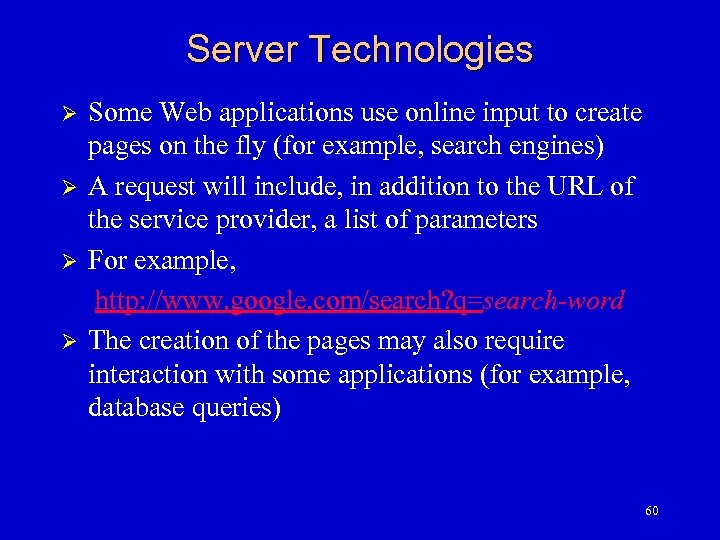 Server Technologies

➢ Some Web applications use online input to create pages on the fly (for example, search engines)

➢ A request will include, in addition to the URL of the service provider, a list of parameters

➢ For example,

http://www.google.com/search?q=search-word

➢ The creation of the pages may also require interaction with some applications (for example, database queries)

60